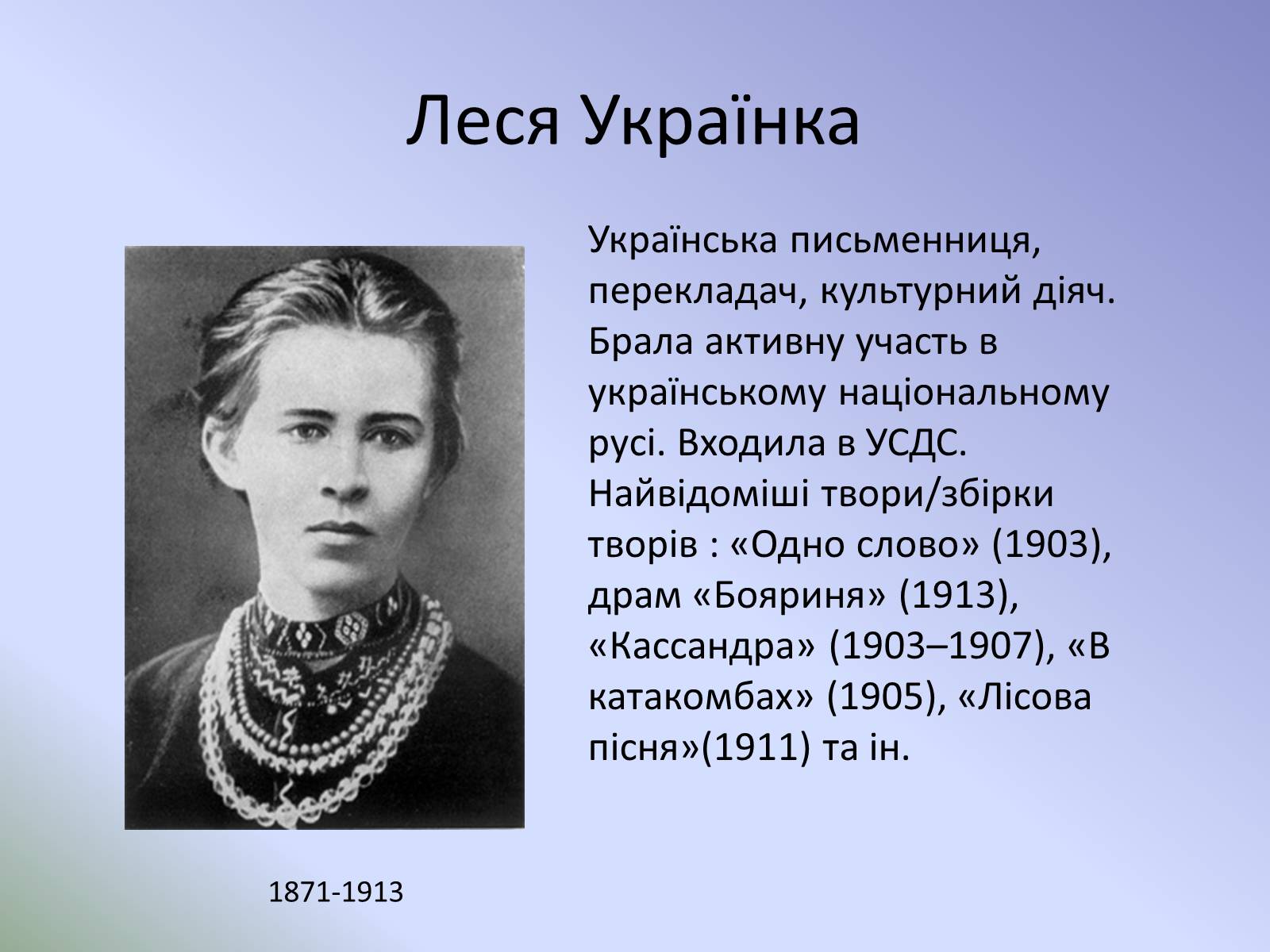 Леся Українка

Українська письменниця, перекладач, культурний діяч. Брала активну участь в українському національному русі. Входила в УСДС. Найвідоміші твори/збірки творів : «Одно слово» (1903), драм «Бояриня» (1913), «Кассандра» (1903–1907), «В катакомбах» (1905), «Лісова пісня»(1911) та ін.

1871-1913